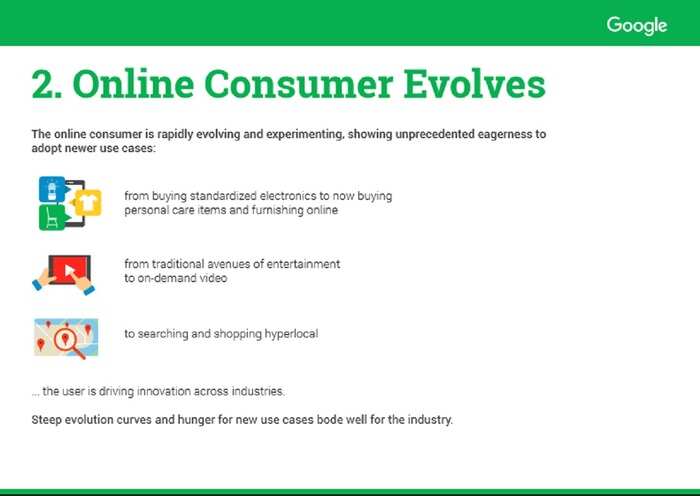 Google

2. Online Consumer Evolves

The online consumer is rapidly evolving and experimenting, showing unprecedented eagerness to adopt newer use cases:

from buying standardized electronics to now buying personal care items and furnishing online

from traditional avenues of entertainment to on-demand video

to searching and shopping hyperlocal

... the user is driving innovation across industries.

Steep evolution curves and hunger for new use cases bode well for the industry.